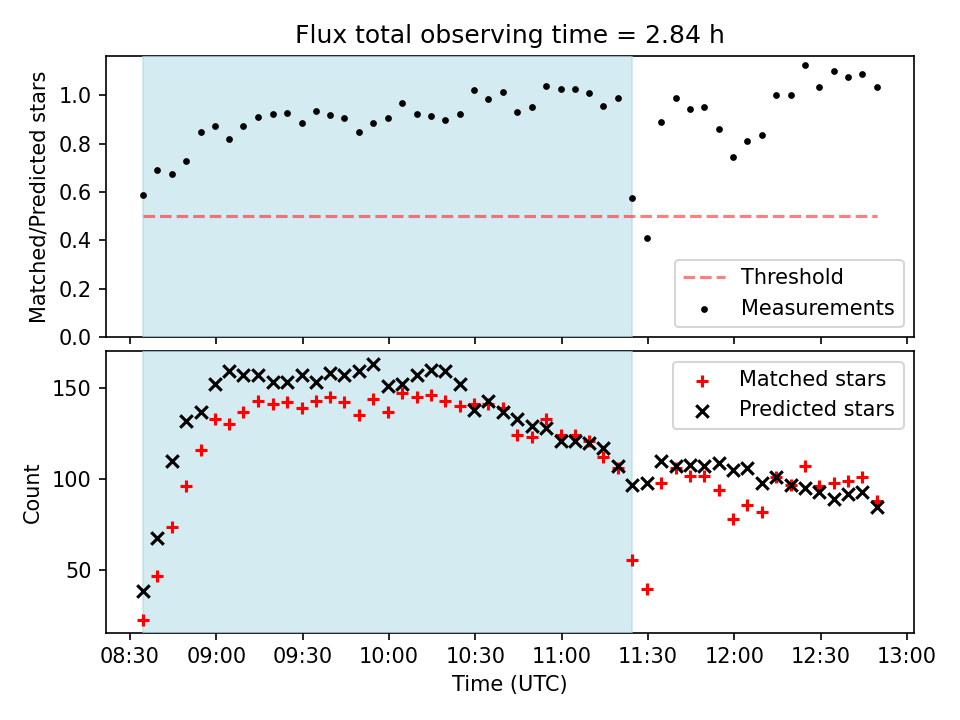 Flux total observing time = 2.84 h

Matched/Predicted stars

1.0
0.8
0.6
0.4
0.2
0.0

Threshold
Measurements

Count

150
100
50

Matched stars
Predicted stars

08:30 09:00 09:30 10:00 10:30 11:00 11:30 12:00 12:30 13:00

Time (UTC)